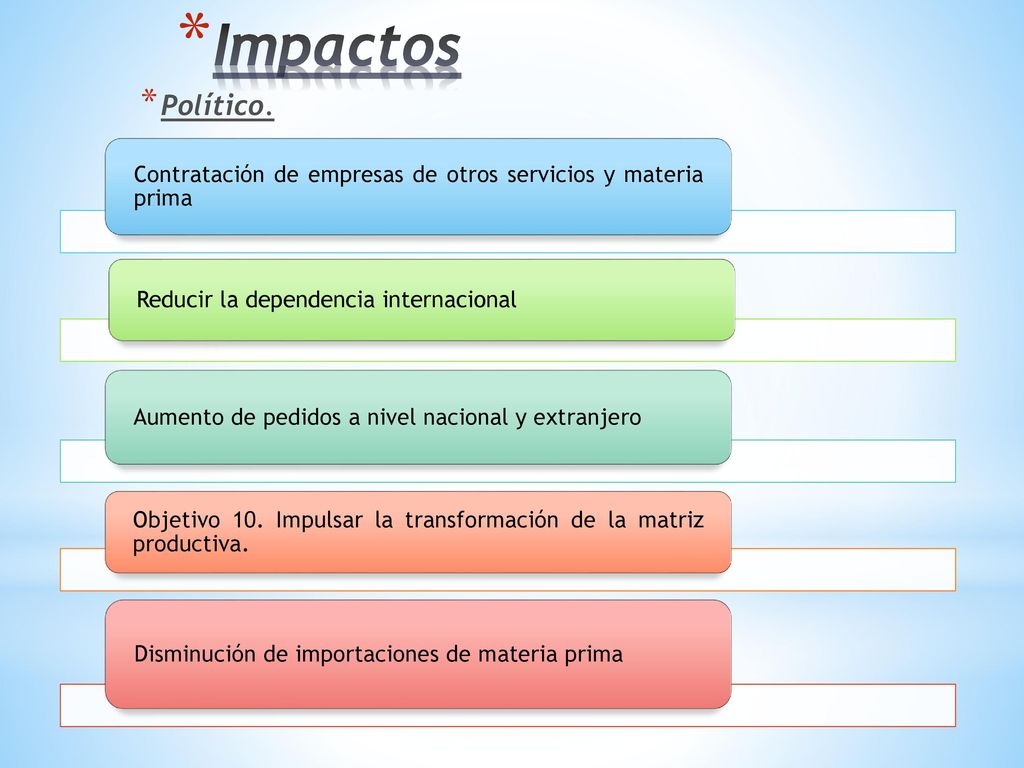 *Impactos

*Político.

Contratación de empresas de otros servicios y materia prima

Reducir la dependencia internacional

Aumento de pedidos a nivel nacional y extranjero

Objetivo 10. Impulsar la transformación de la matriz productiva.

Disminución de importaciones de materia prima